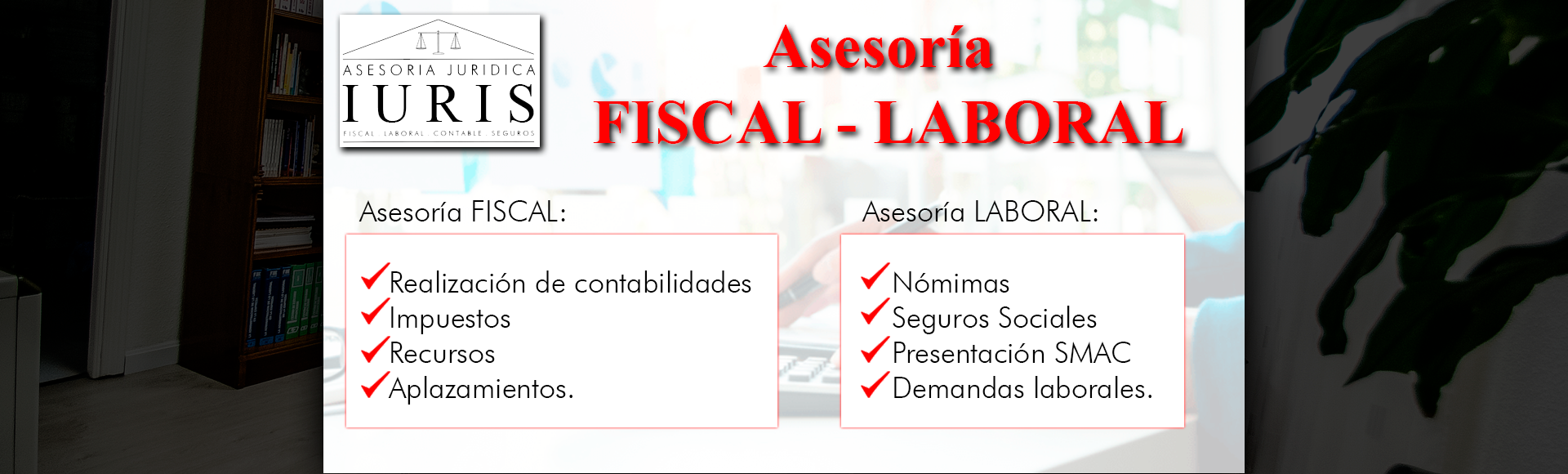 ASESORIA JURIDICA
IURIS
FISCAL · LABORAL · CONTABLE · SEGUROS

Asesoría
FISCAL - LABORAL

Asesoría FISCAL:

Realización de contabilidades
Impuestos
Recursos
Aplazamientos.

Asesoría LABORAL:

Nóminas
Seguros Sociales
Presentación SMAC
Demandas laborales.